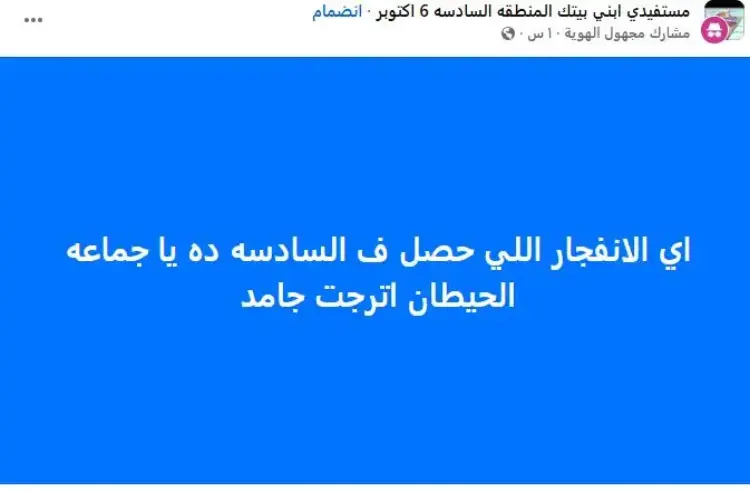 مستفيدي ابني بيتك المنطقه السادسه 6 اكتوبر · انضمام
مشارك مجهول الهوية · ١٠ س ·

اي الانفجار اللي حصل ف السادسه ده يا جماعه الحيطان اترجت جامد